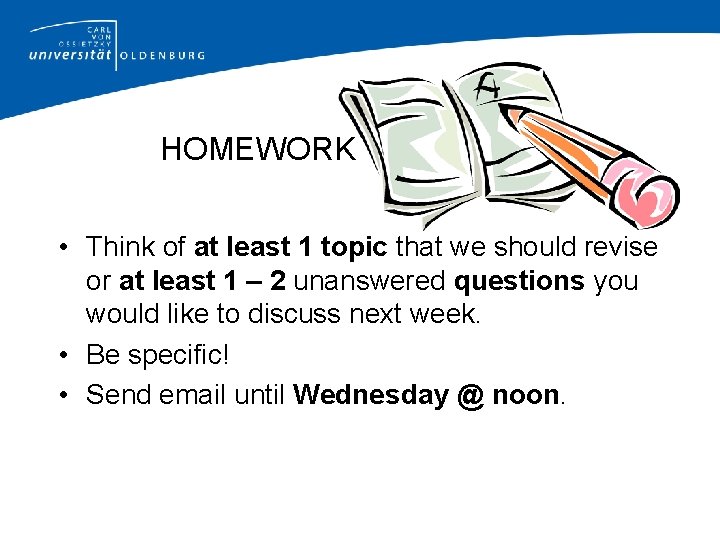 CARL VON OSSIETZKY universität OLDENBURG

HOMEWORK

A

• Think of at least 1 topic that we should revise or at least 1 – 2 unanswered questions you would like to discuss next week.
• Be specific!
• Send email until Wednesday @ noon.